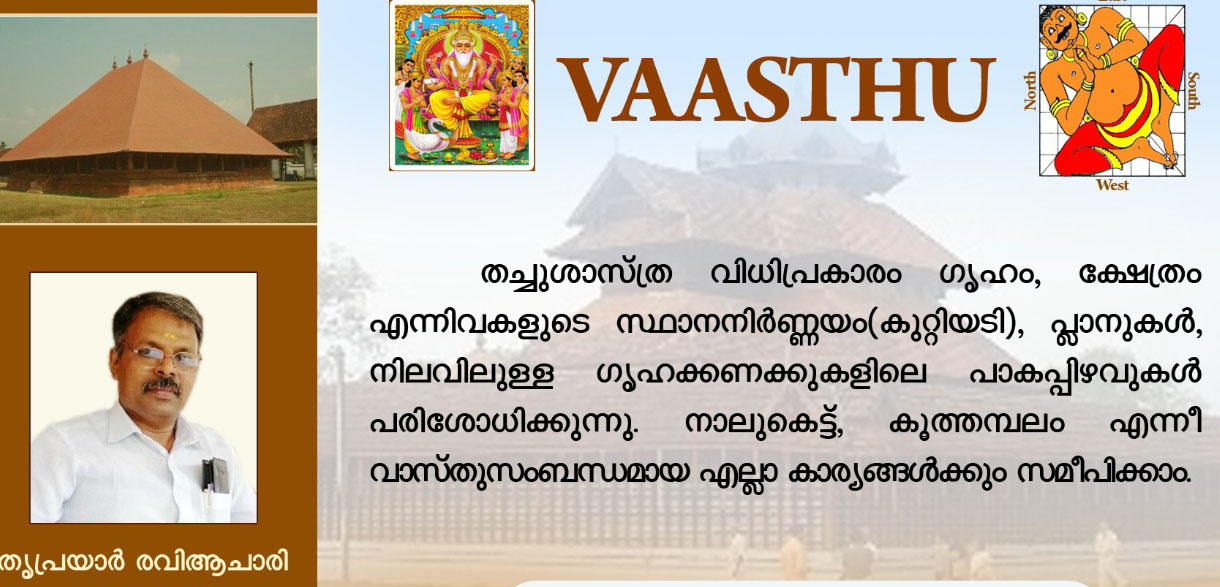 VAASTHU

North
South
West

തച്ചുശാസ്ത്ര വിധിപ്രകാരം ഗൃഹം, ക്ഷേത്രം എന്നിവകളുടെ സ്ഥാനനിർണ്ണയം(കുറ്റിയടി), പ്ലാനുകൾ, നിലവിലുള്ള ഗൃഹക്കണക്കുകളിലെ പാകപ്പിഴവുകൾ പരിശോധിക്കുന്നു. നാലുകെട്ട്, കൂത്തമ്പലം എന്നീ വാസ്തുസംബന്ധമായ എല്ലാ കാര്യങ്ങൾക്കും സമീപിക്കാം.

തൃപ്രയാർ രവിആചാരി